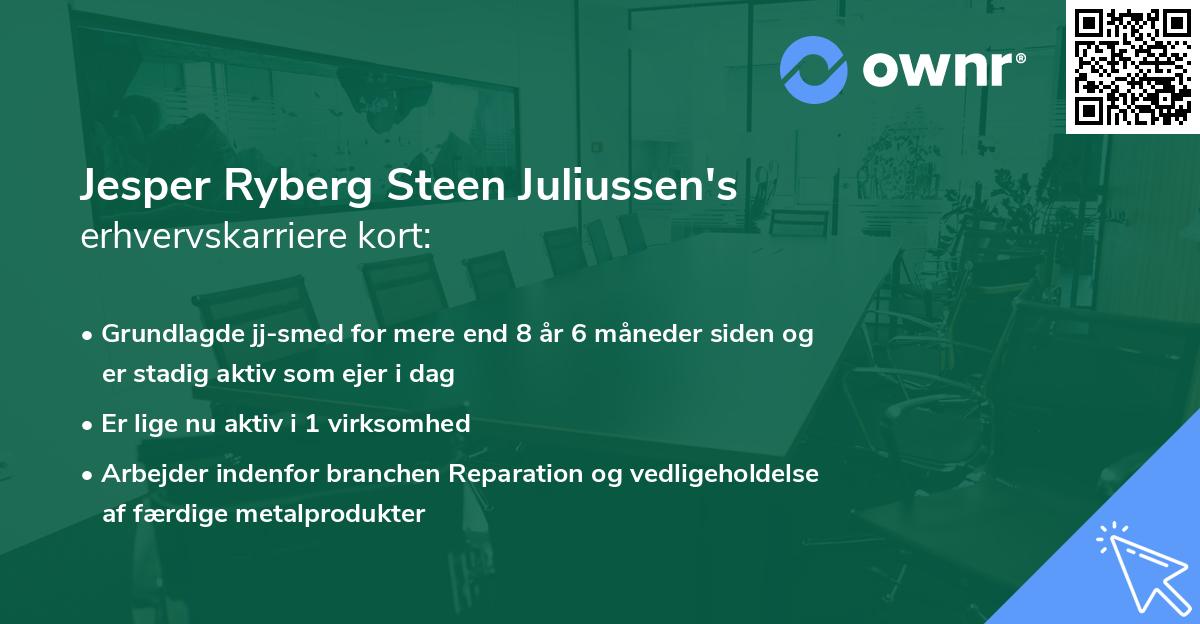 ownr®

Jesper Ryberg Steen Juliussen's erhvervskarriere kort:

• Grundlagde jj-smed for mere end 8 år 6 måneder siden og er stadig aktiv som ejer i dag
• Er lige nu aktiv i 1 virksomhed
• Arbejder indenfor branchen Reparation og vedligeholdelse af færdige metalprodukter